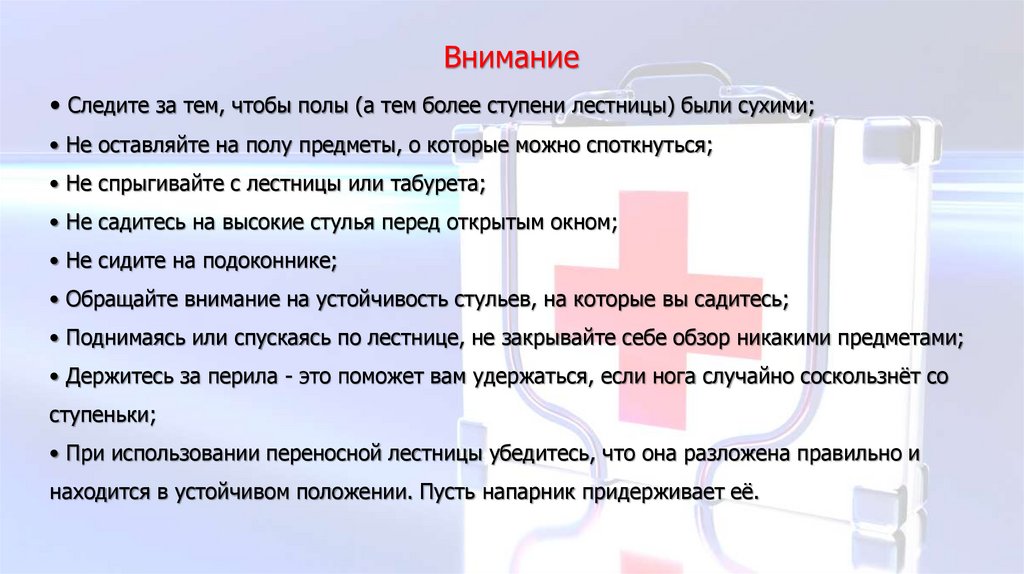 Внимание

• Следите за тем, чтобы полы (а тем более ступени лестницы) были сухими;

• Не оставляйте на полу предметы, о которые можно споткнуться;

• Не спрыгивайте с лестницы или табурета;

• Не садитесь на высокие стулья перед открытым окном;

• Не сидите на подоконнике;

• Обращайте внимание на устойчивость стульев, на которые вы садитесь;

• Поднимаясь или спускаясь по лестнице, не закрывайте себе обзор никакими предметами;

• Держитесь за перила - это поможет вам удержаться, если нога случайно соскользнёт со ступеньки;

• При использовании переносной лестницы убедитесь, что она разложена правильно и находится в устойчивом положении. Пусть напарник придерживает её.